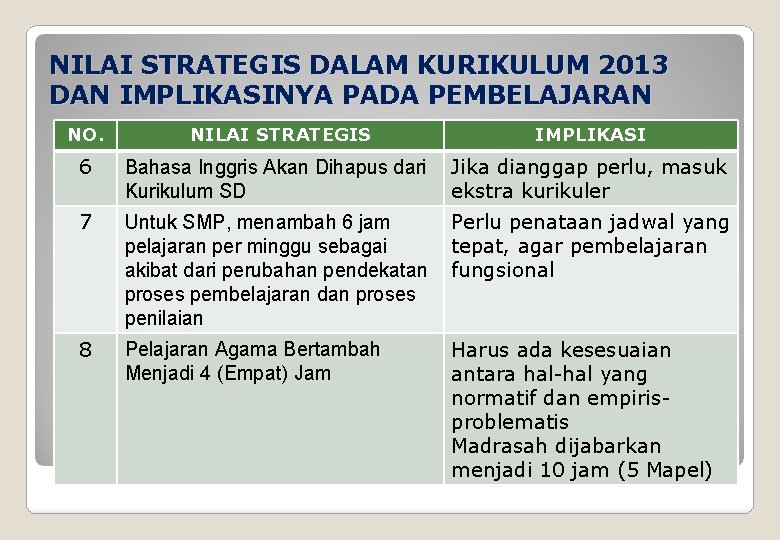 NILAI STRATEGIS DALAM KURIKULUM 2013 DAN IMPLIKASINYA PADA PEMBELAJARAN

| NO. | NILAI STRATEGIS | IMPLIKASI |
|---|---|---|
| 6 | Bahasa Inggris Akan Dihapus dari Kurikulum SD | Jika dianggap perlu, masuk ekstra kurikuler |
| 7 | Untuk SMP, menambah 6 jam pelajaran per minggu sebagai akibat dari perubahan pendekatan proses pembelajaran dan proses penilaian | Perlu penataan jadwal yang tepat, agar pembelajaran fungsional |
| 8 | Pelajaran Agama Bertambah Menjadi 4 (Empat) Jam | Harus ada kesesuaian antara hal-hal yang normatif dan empiris-problematis Madrasah dijabarkan menjadi 10 jam (5 Mapel) |